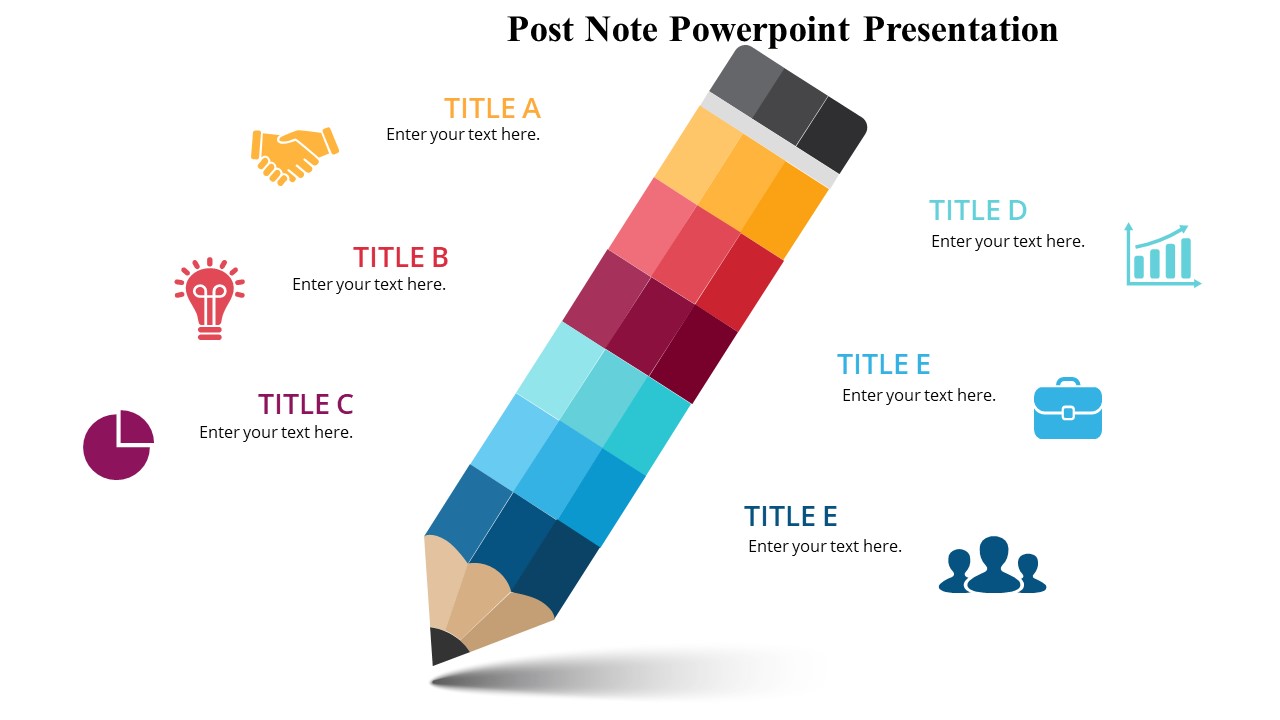 Post Note Powerpoint Presentation

TITLE A
Enter your text here.

TITLE B
Enter your text here.

TITLE C
Enter your text here.

TITLE D
Enter your text here.

TITLE E
Enter your text here.

TITLE E
Enter your text here.